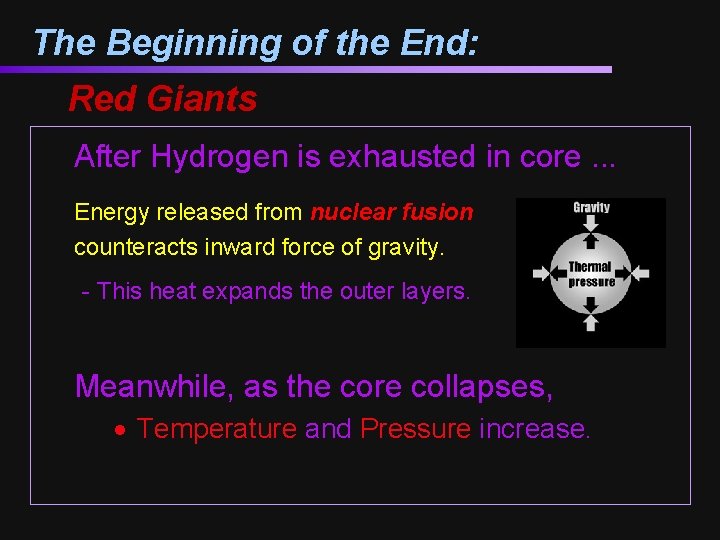 The Beginning of the End:

Red Giants

After Hydrogen is exhausted in core ...

Energy released from nuclear fusion counteracts inward force of gravity.

- This heat expands the outer layers.

Gravity

Thermal pressure

Meanwhile, as the core collapses,

• Temperature and Pressure increase.